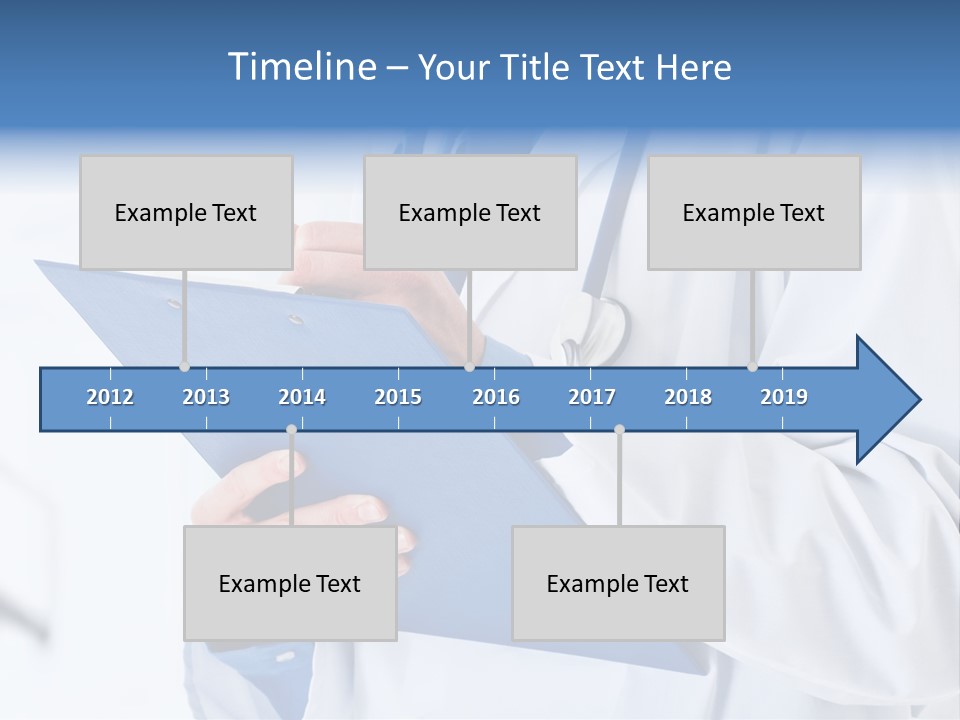 Timeline – Your Title Text Here

Example Text

Example Text

Example Text

2012 2013 2014 2015 2016 2017 2018 2019

Example Text

Example Text